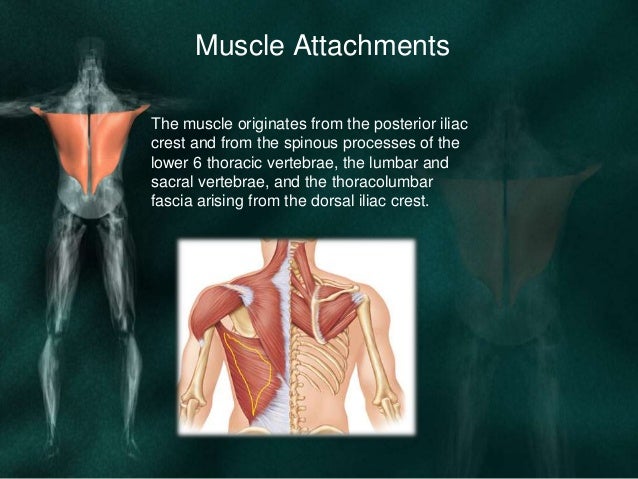 Muscle Attachments

The muscle originates from the posterior iliac crest and from the spinous processes of the lower 6 thoracic vertebrae, the lumbar and sacral vertebrae, and the thoracolumbar fascia arising from the dorsal iliac crest.